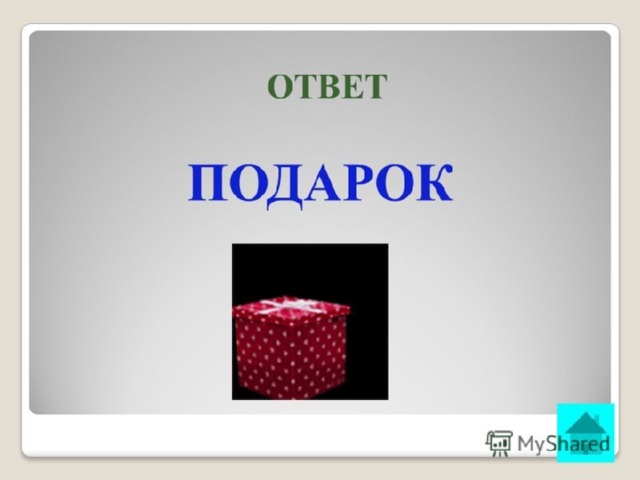 ОТВЕТ

ПОДАРОК

MyShared